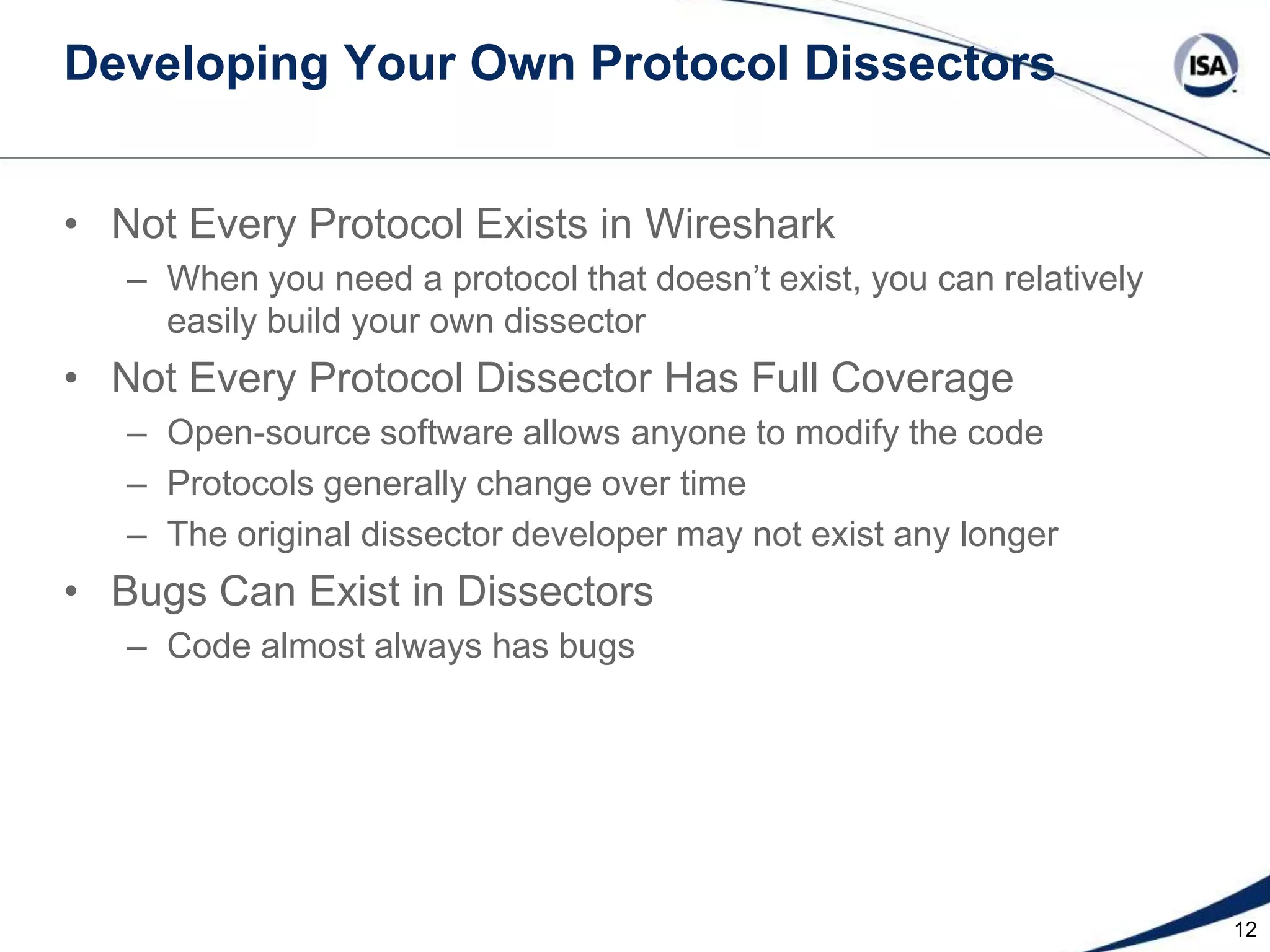 Developing Your Own Protocol Dissectors

ISA

• Not Every Protocol Exists in Wireshark
  – When you need a protocol that doesn’t exist, you can relatively easily build your own dissector
• Not Every Protocol Dissector Has Full Coverage
  – Open-source software allows anyone to modify the code
  – Protocols generally change over time
  – The original dissector developer may not exist any longer
• Bugs Can Exist in Dissectors
  – Code almost always has bugs

12